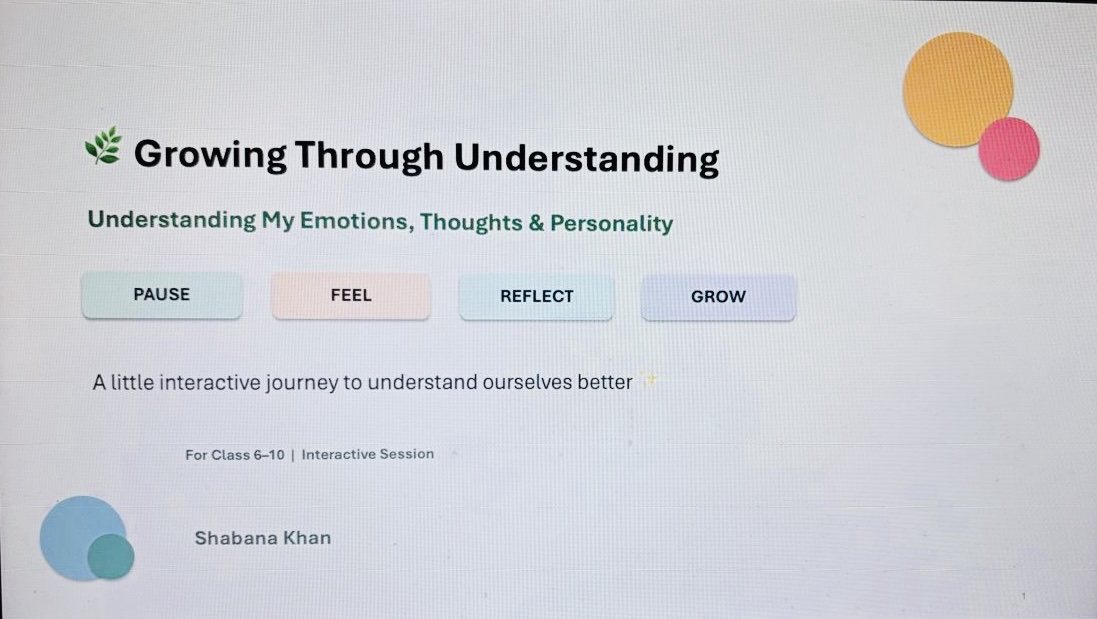 Growing Through Understanding

Understanding My Emotions, Thoughts & Personality

PAUSE FEEL REFLECT GROW

A little interactive journey to understand ourselves better

For Class 6–10 | Interactive Session

Shabana Khan

1